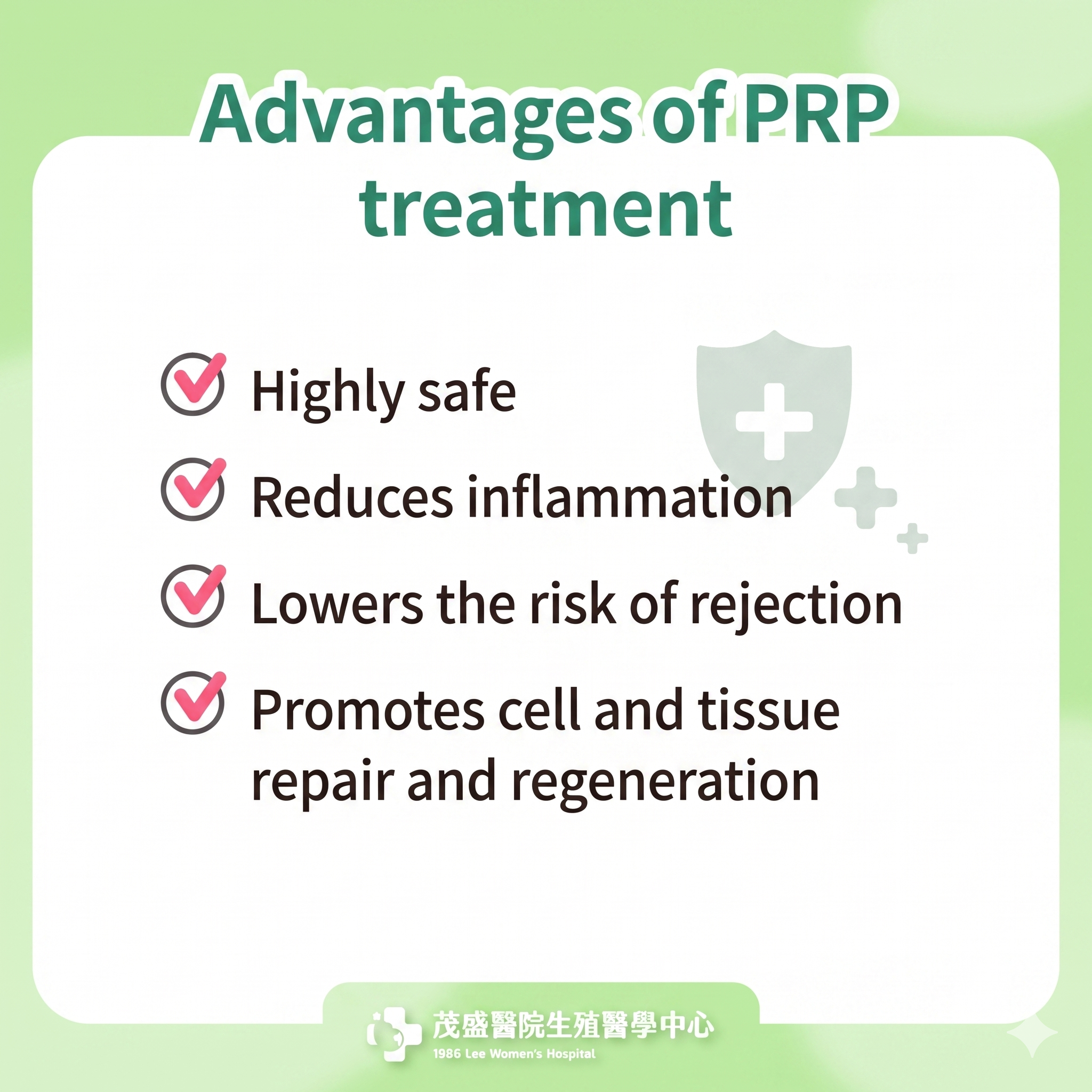 Advantages of PRP treatment

Highly safe

Reduces inflammation

Lowers the risk of rejection

Promotes cell and tissue repair and regeneration

茂盛醫院生殖醫學中心
1986 Lee Women's Hospital